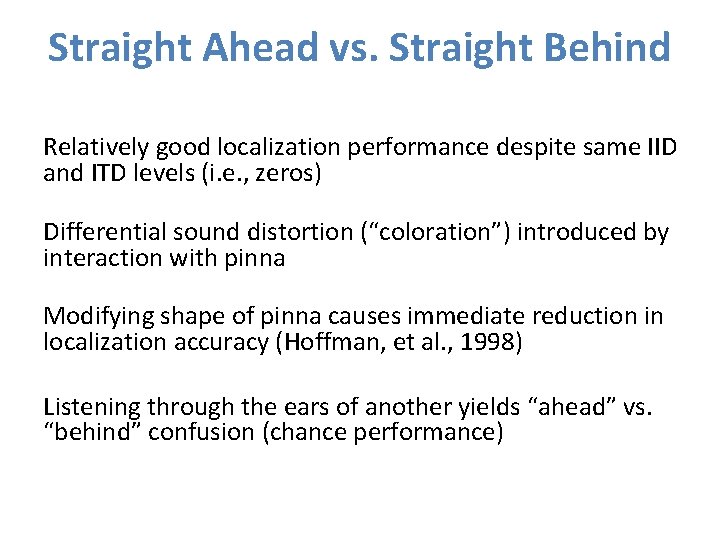 Straight Ahead vs. Straight Behind

Relatively good localization performance despite same IID and ITD levels (i.e., zeros)

Differential sound distortion (“coloration”) introduced by interaction with pinna

Modifying shape of pinna causes immediate reduction in localization accuracy (Hoffman, et al., 1998)

Listening through the ears of another yields “ahead” vs. “behind” confusion (chance performance)